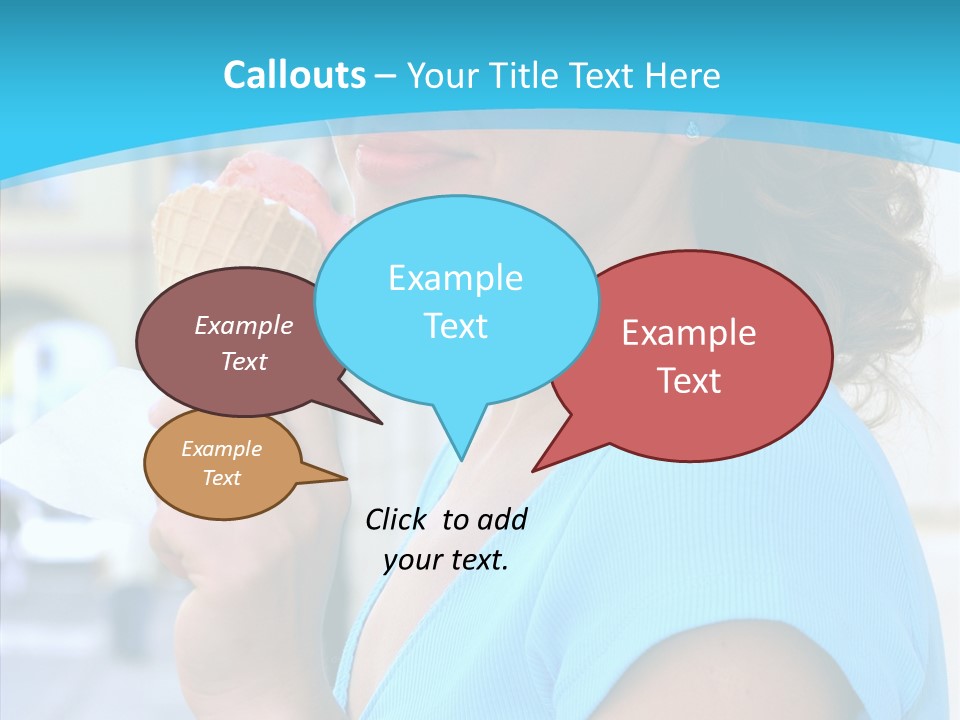 Callouts – Your Title Text Here

Example Text

Example Text

Example Text

Example Text

Click to add your text.